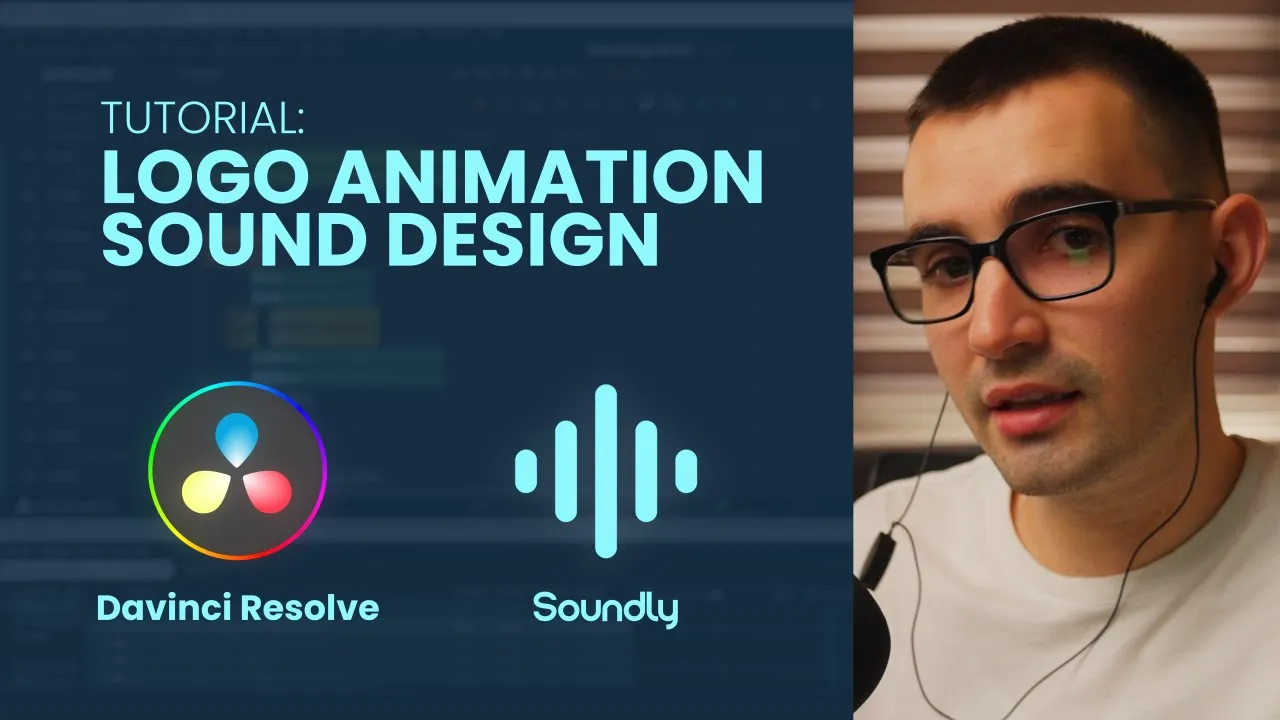 TUTORIAL:
LOGO ANIMATION SOUND DESIGN

Davinci Resolve

Soundly